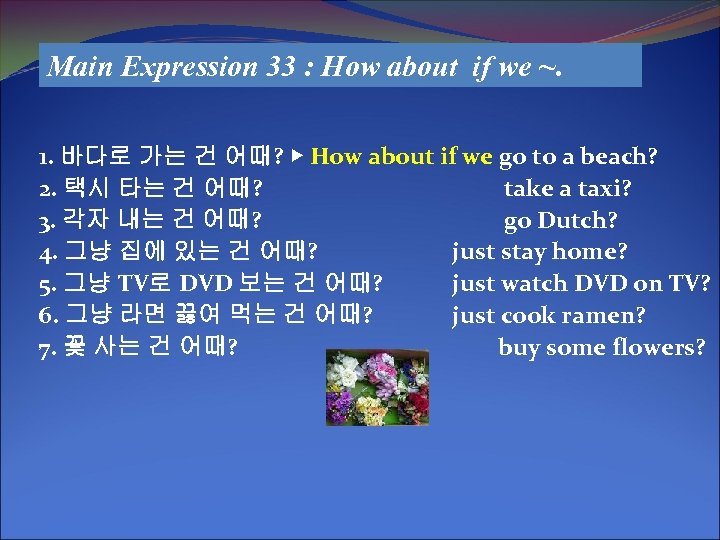 Main Expression 33 : How about if we ~.

1. 바다로 가는 건 어때? ▶ How about if we go to a beach?
2. 택시 타는 건 어때? take a taxi?
3. 각자 내는 건 어때? go Dutch?
4. 그냥 집에 있는 건 어때? just stay home?
5. 그냥 TV로 DVD 보는 건 어때? just watch DVD on TV?
6. 그냥 라면 끓여 먹는 건 어때? just cook ramen?
7. 꽃 사는 건 어때? buy some flowers?